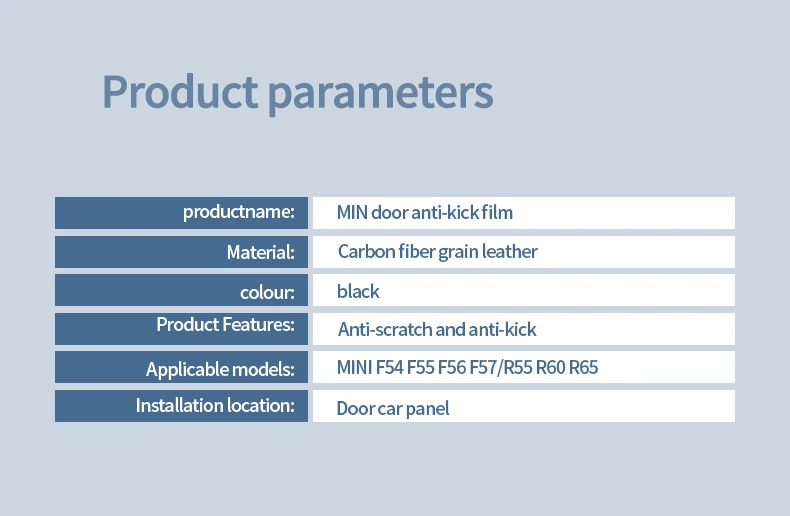 Product parameters

| productname: | MIN door anti-kick film |
|---|---|
| Material: | Carbon fiber grain leather |
| colour: | black |
| Product Features: | Anti-scratch and anti-kick |
| Applicable models: | MINI F54 F55 F56 F57/R55 R60 R65 |
| Installation location: | Door car panel |